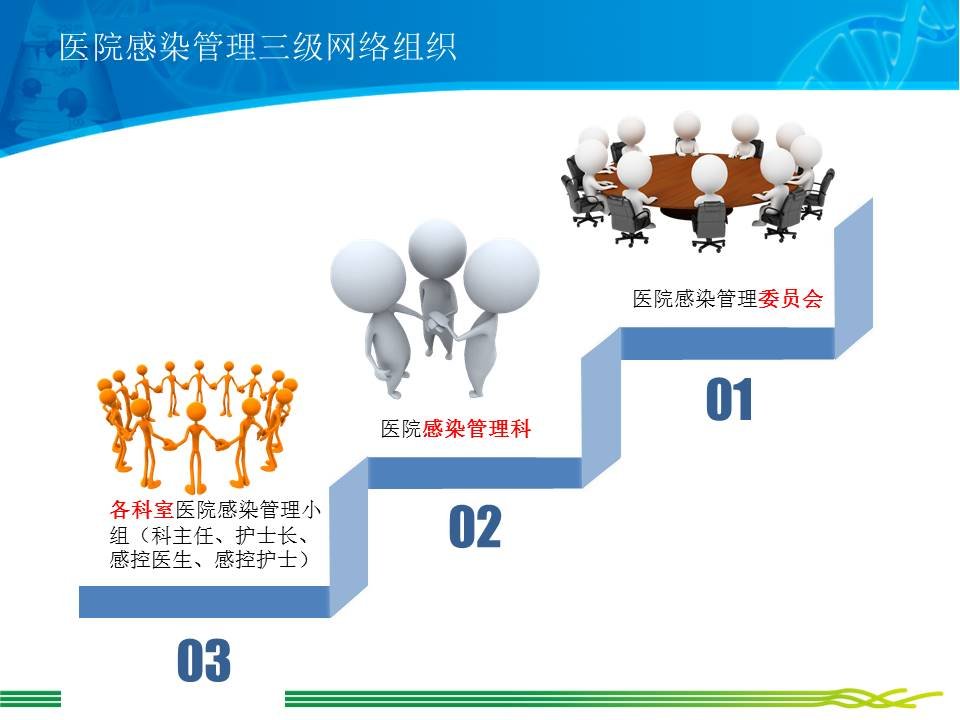 医院感染管理三级网络组织

医院感染管理委员会

01

医院感染管理科

02

各科室医院感染管理小组（科主任、护士长、感控医生、感控护士）

03